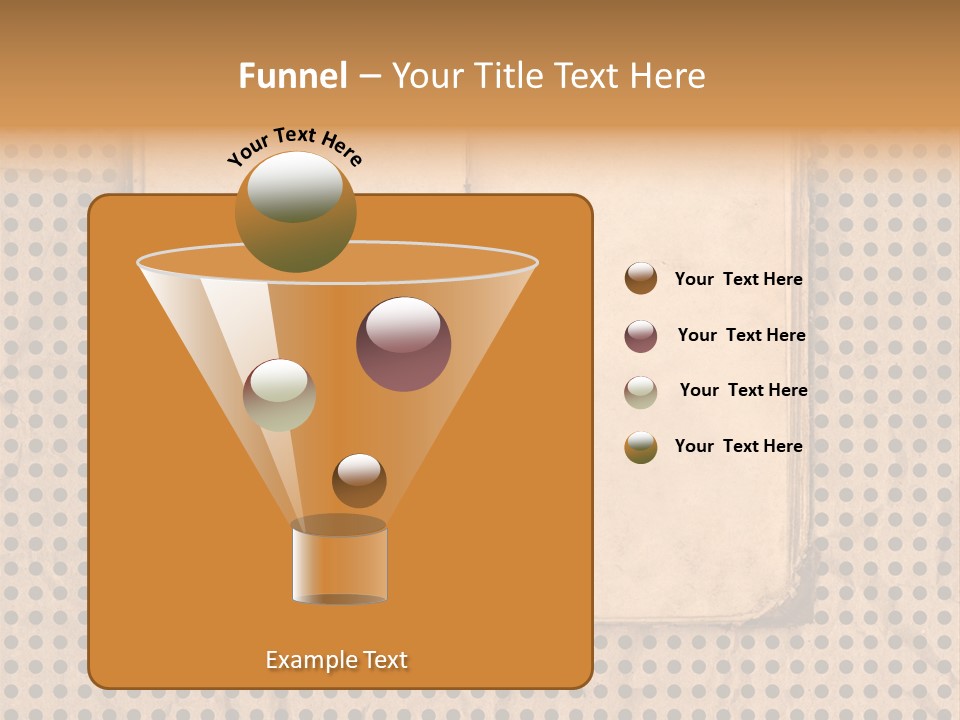 Funnel – Your Title Text Here

Your Text Here

Your  Text Here

Your  Text Here

Your  Text Here

Your  Text Here

Example Text